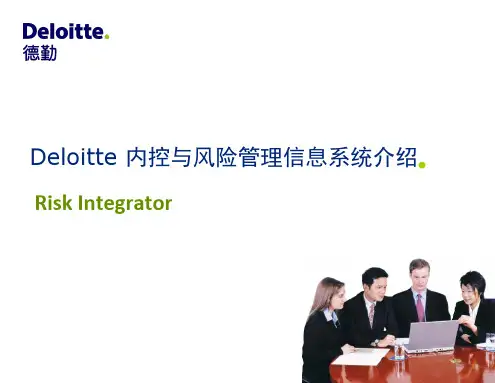 Deloitte.
德勤

Deloitte 内控与风险管理信息系统介绍.

Risk Integrator